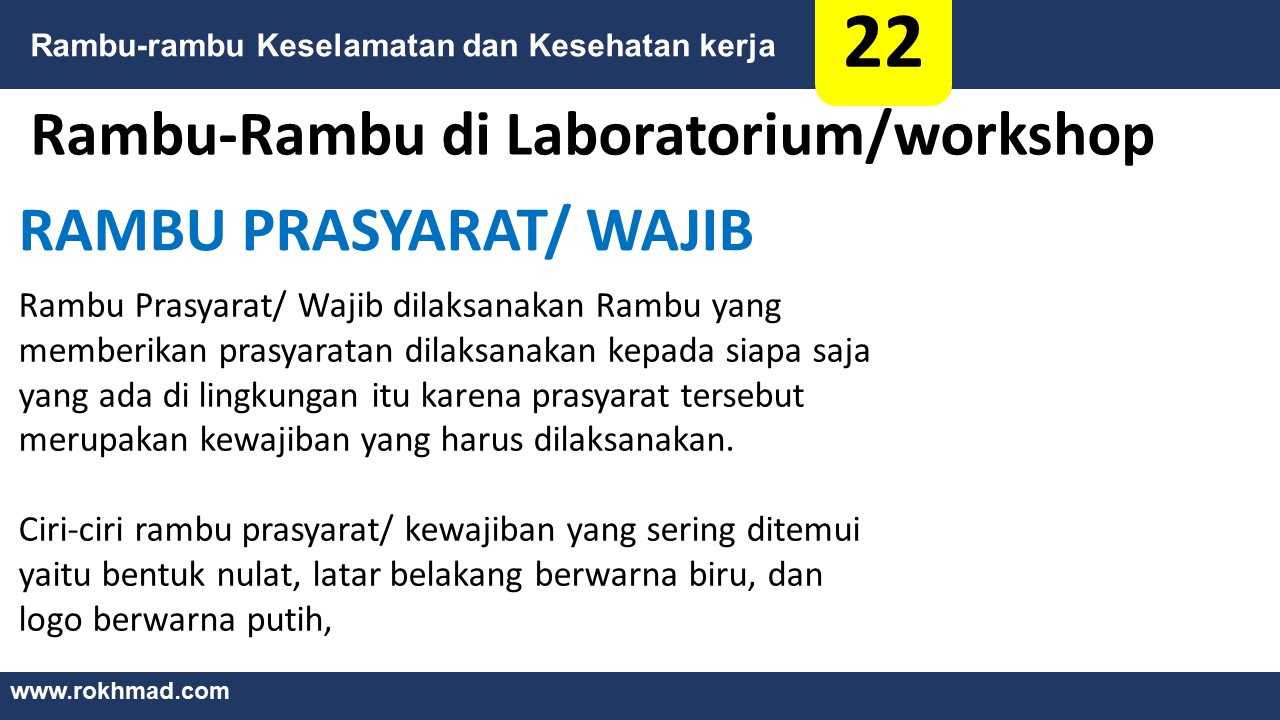 Rambu-rambu Keselamatan dan Kesehatan kerja

22

Rambu-Rambu di Laboratorium/workshop

RAMBU PRASYARAT/ WAJIB

Rambu Prasyarat/ Wajib dilaksanakan Rambu yang memberikan prasyaratan dilaksanakan kepada siapa saja yang ada di lingkungan itu karena prasyarat tersebut merupakan kewajiban yang harus dilaksanakan.

Ciri-ciri rambu prasyarat/ kewajiban yang sering ditemui yaitu bentuk nulat, latar belakang berwarna biru, dan logo berwarna putih,

www.rokhmad.com